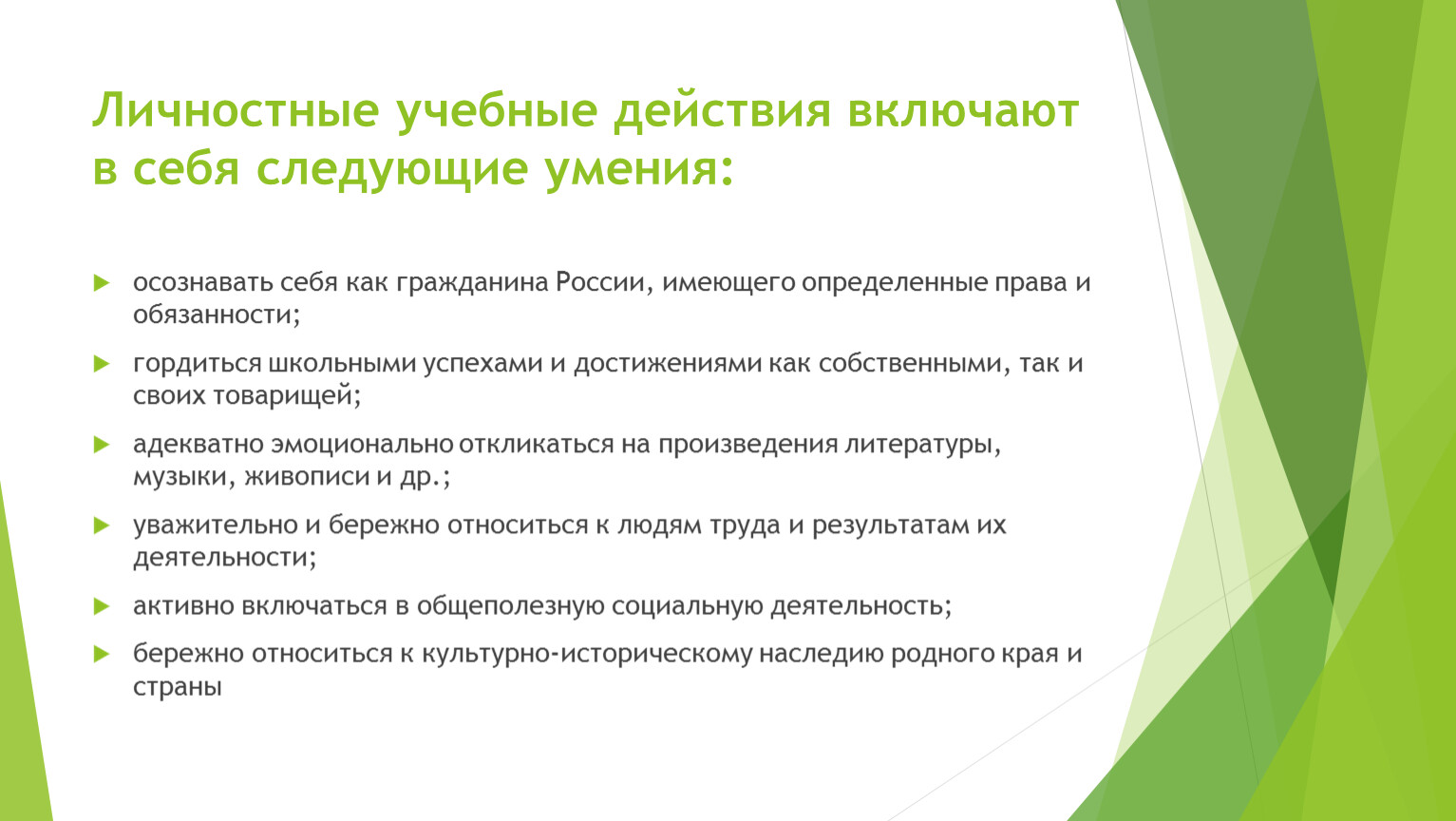 Личностные учебные действия включают в себя следующие умения:

осознавать себя как гражданина России, имеющего определенные права и обязанности;

гордиться школьными успехами и достижениями как собственными, так и своих товарищей;

адекватно эмоционально откликаться на произведения литературы, музыки, живописи и др.;

уважительно и бережно относиться к людям труда и результатам их деятельности;

активно включаться в общеполезную социальную деятельность;

бережно относиться к культурно-историческому наследию родного края и страны